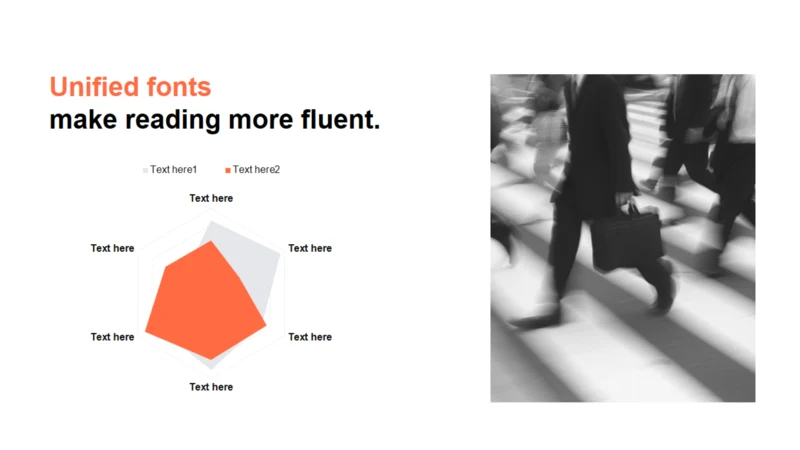 Unified fonts
make reading more fluent.

Text here1 Text here2

Text here

Text here

Text here

Text here

Text here

Text here